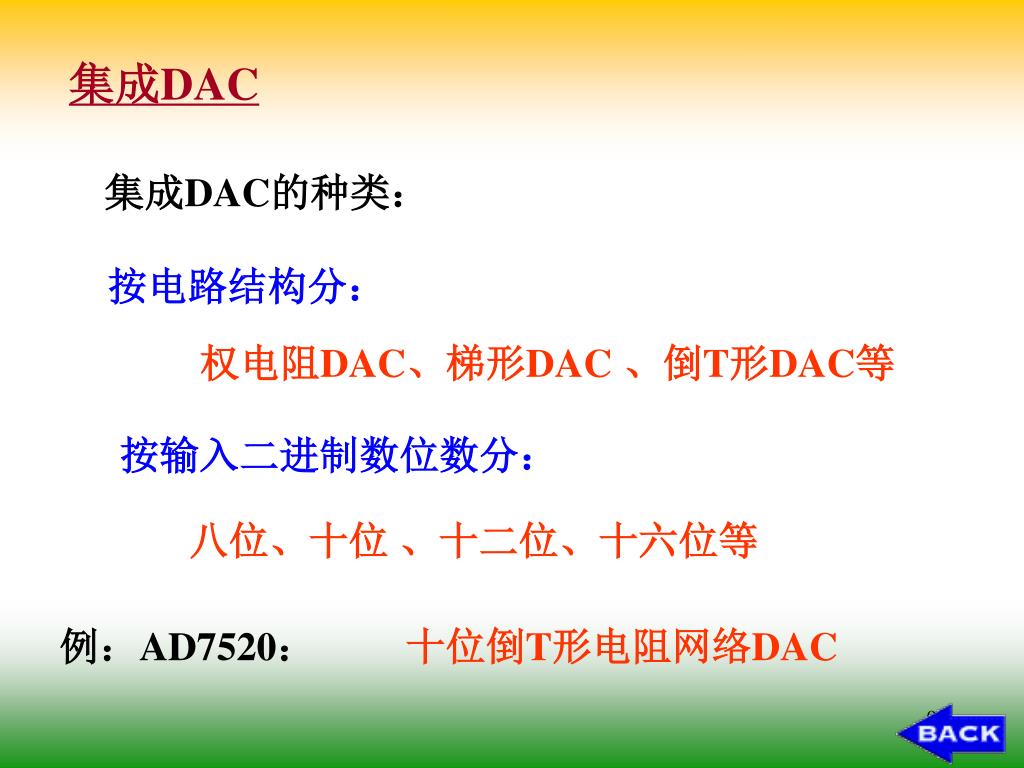 集成DAC

集成DAC的种类：

按电路结构分：

权电阻DAC、梯形DAC 、倒T形DAC等

按输入二进制数位数分：

八位、十位 、十二位、十六位等

例：AD7520： 十位倒T形电阻网络DAC

BACK